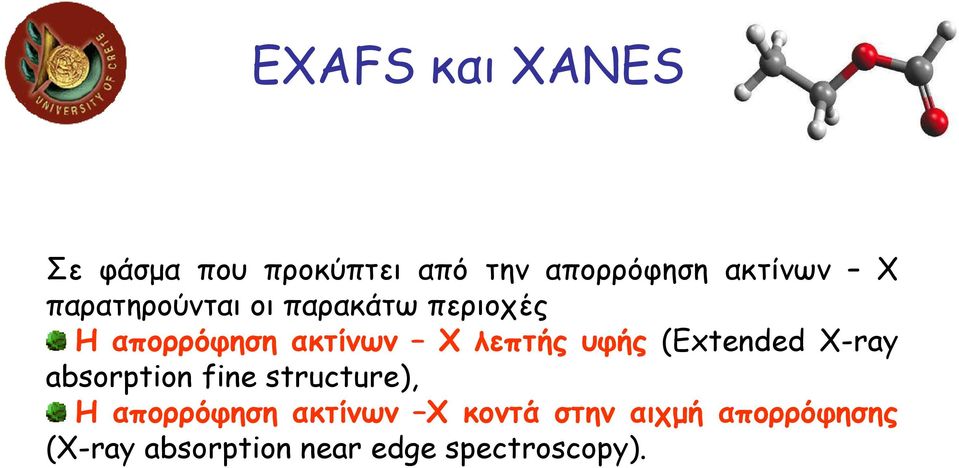 UNIVERSITY OF CRETE

EXAFS και XANES

Σε φάσμα που προκύπτει από την απορρόφηση ακτίνων – Χ παρατηρούνται οι παρακάτω περιοχές

Η απορρόφηση ακτίνων – Χ λεπτής υφής (Extended X-ray absorption fine structure),

Η απορρόφηση ακτίνων –Χ κοντά στην αιχμή απορρόφησης (X-ray absorption near edge spectroscopy).